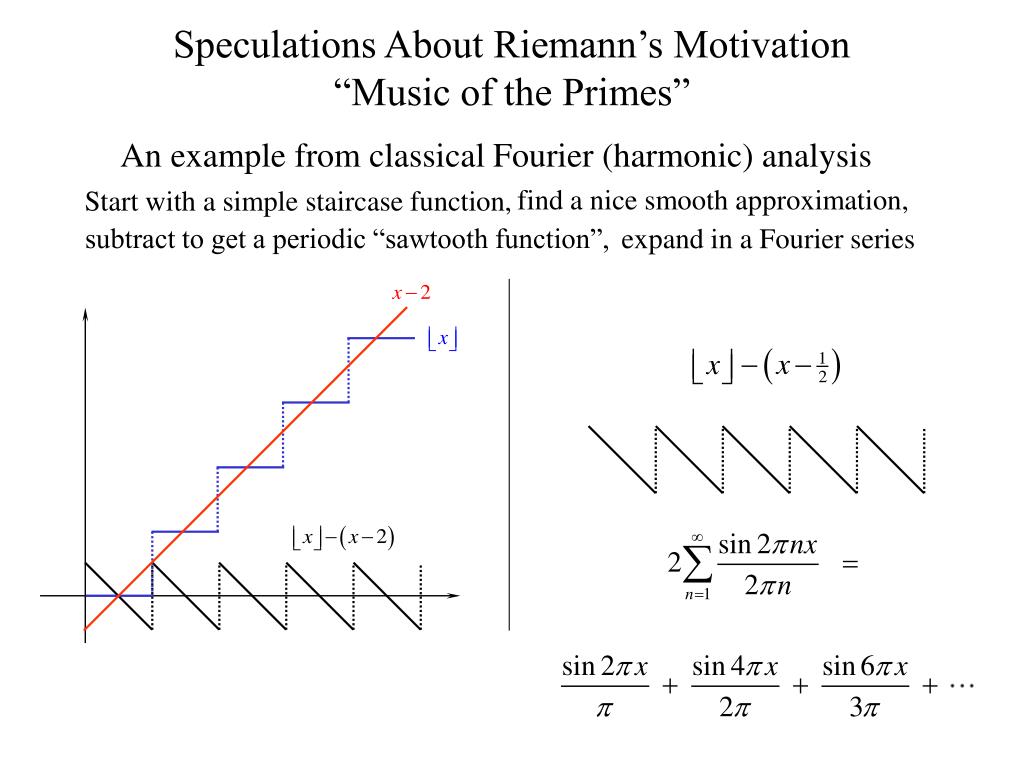 Speculations About Riemann’s Motivation
“Music of the Primes”

An example from classical Fourier (harmonic) analysis

Start with a simple staircase function, find a nice smooth approximation, subtract to get a periodic “sawtooth function”, expand in a Fourier series

$x-2$

$\lfloor x \rfloor$

$\lfloor x \rfloor - (x-2)$

$\lfloor x \rfloor - \left(x - \frac{1}{2}\right)$

$2\sum_{n=1}^{\infty} \frac{\sin 2\pi n x}{2\pi n} =$

$\frac{\sin 2\pi x}{\pi} + \frac{\sin 4\pi x}{2\pi} + \frac{\sin 6\pi x}{3\pi} + \cdots$